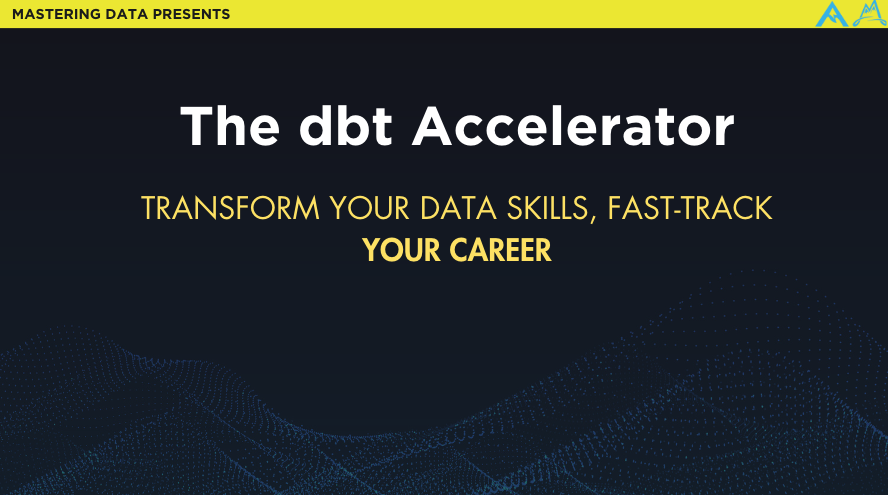 MASTERING DATA PRESENTS

The dbt Accelerator

TRANSFORM YOUR DATA SKILLS, FAST-TRACK YOUR CAREER